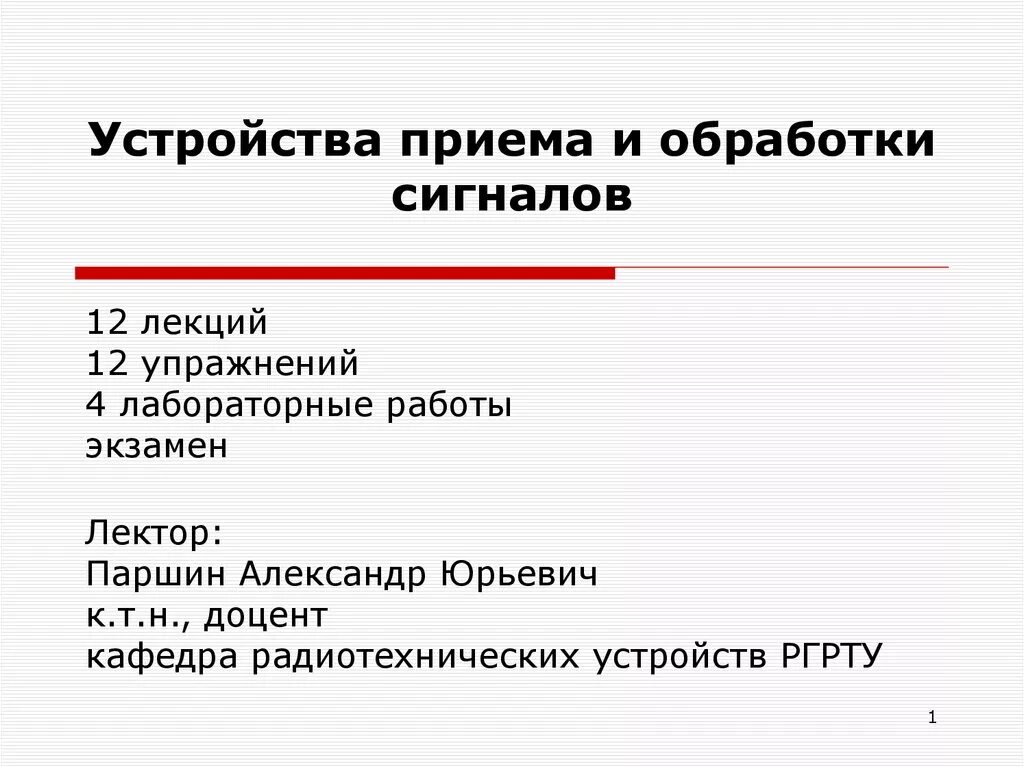 Устройства приема и обработки сигналов

12 лекций
12 упражнений
4 лабораторные работы
экзамен

Лектор:
Паршин Александр Юрьевич
к.т.н., доцент
кафедра радиотехнических устройств РГРТУ

1